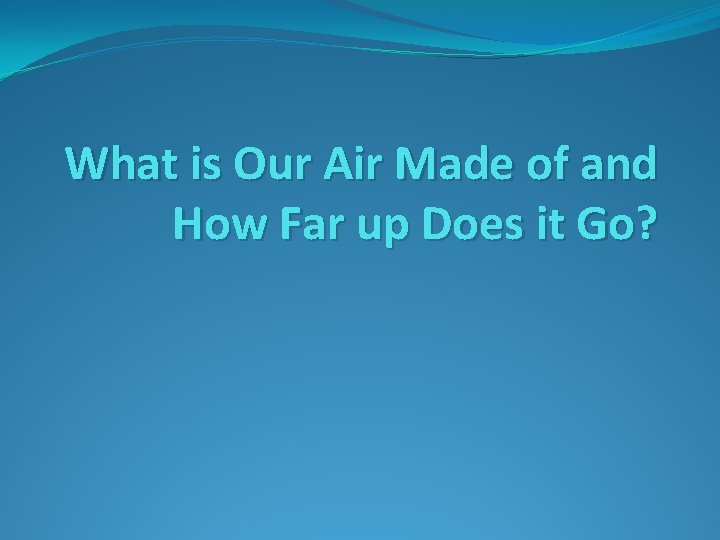 What is Our Air Made of and How Far up Does it Go?